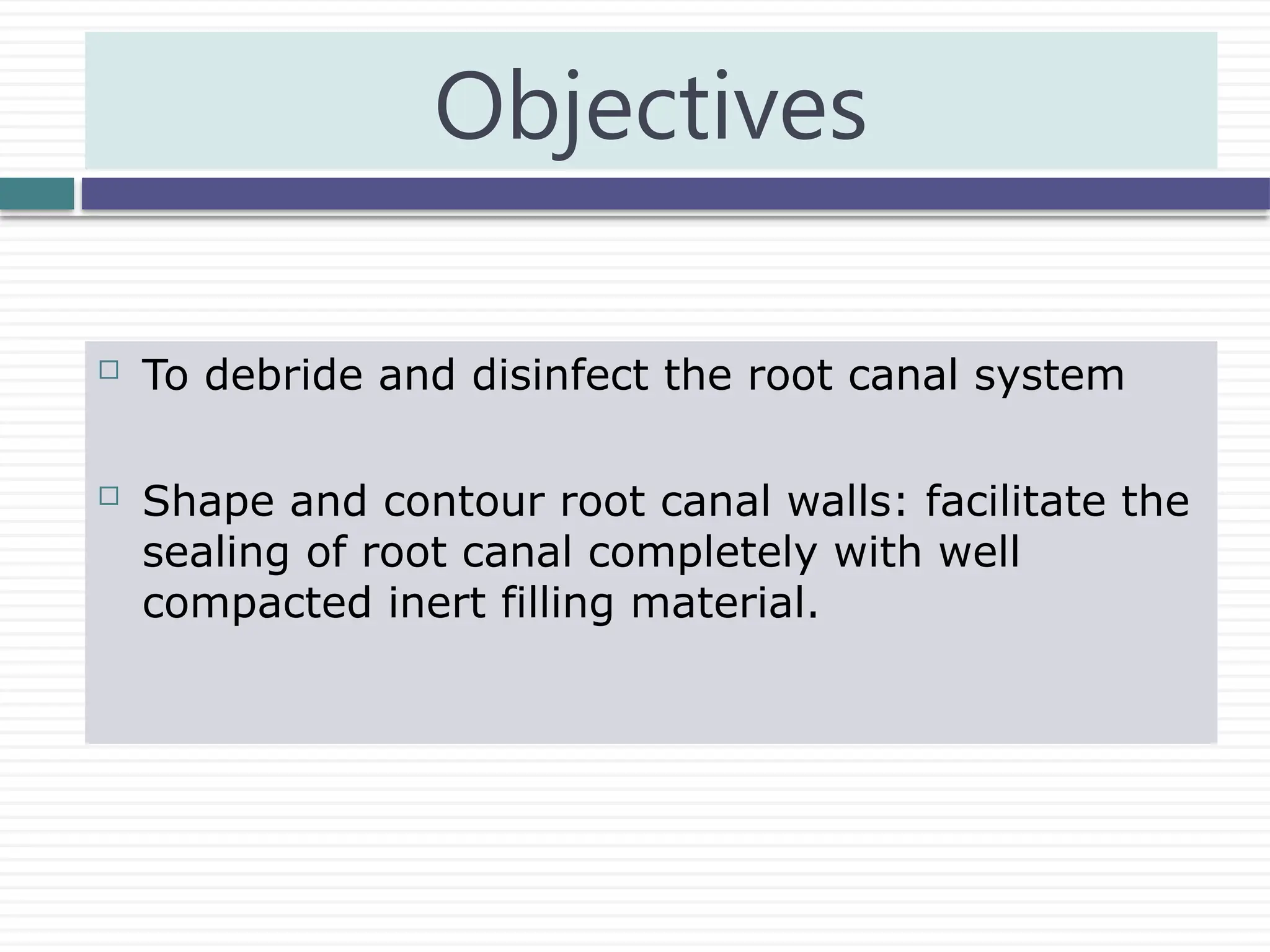 Objectives

□ To debride and disinfect the root canal system

□ Shape and contour root canal walls: facilitate the sealing of root canal completely with well compacted inert filling material.